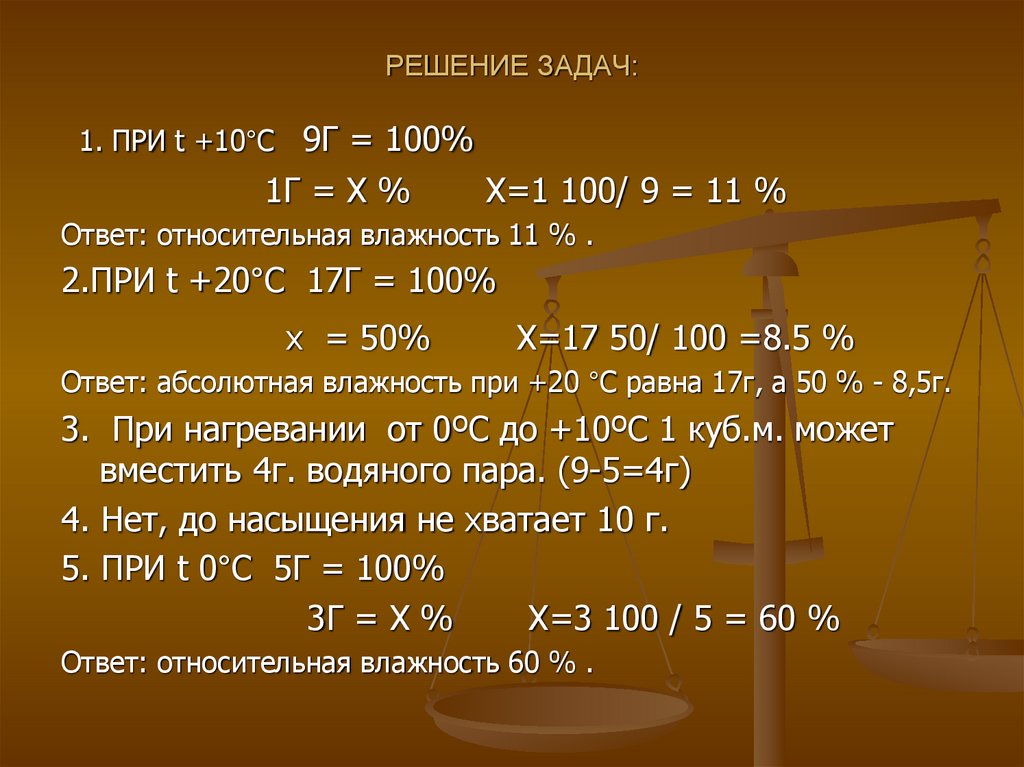 РЕШЕНИЕ ЗАДАЧ:

1. ПРИ t +10°С 9Г = 100%

1Г = Х % Х=1 100/ 9 = 11 %

Ответ: относительная влажность 11 % .

2.ПРИ t +20°С 17Г = 100%

х = 50% Х=17 50/ 100 =8.5 %

Ответ: абсолютная влажность при +20 °С равна 17г, а 50 % - 8,5г.

3. При нагревании от 0ºС до +10ºС 1 куб.м. может вместить 4г. водяного пара. (9-5=4г)

4. Нет, до насыщения не хватает 10 г.

5. ПРИ t 0°С 5Г = 100%

3Г = Х % Х=3 100 / 5 = 60 %

Ответ: относительная влажность 60 % .